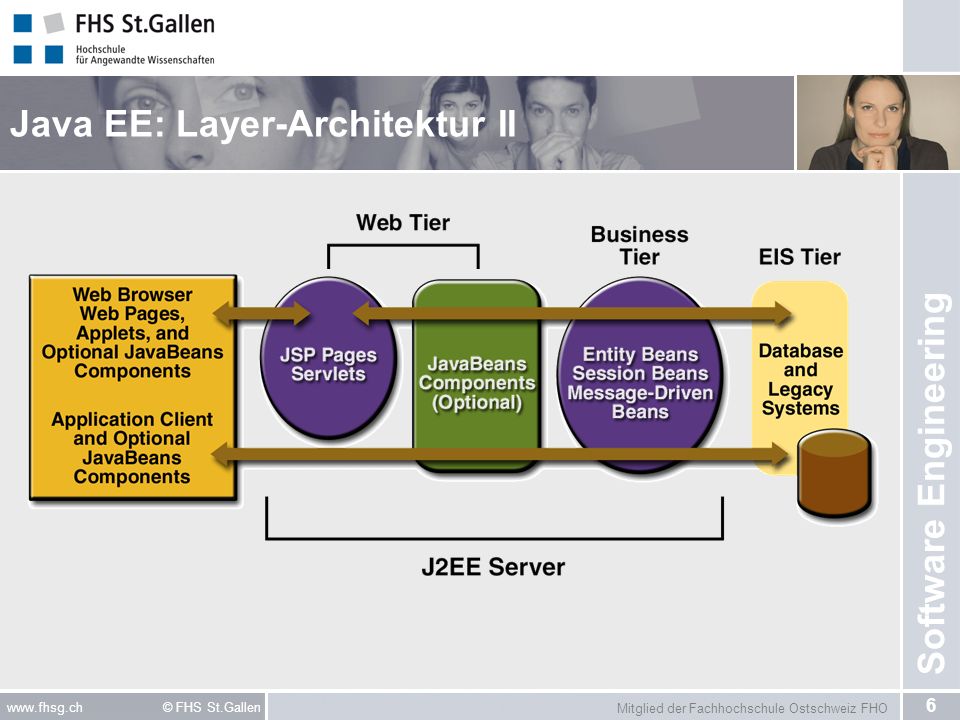 FHS St.Gallen
Hochschule
für Angewandte Wissenschaften

Java EE: Layer-Architektur II

Web Tier

Business Tier

EIS Tier

Web Browser Web Pages, Applets, and Optional JavaBeans Components

Application Client and Optional JavaBeans Components

JSP Pages Servlets

JavaBeans Components (Optional)

Entity Beans Session Beans Message-Driven Beans

Database and Legacy Systems

J2EE Server

Software Engineering

www.fhsg.ch © FHS St.Gallen Mitglied der Fachhochschule Ostschweiz FHO 6